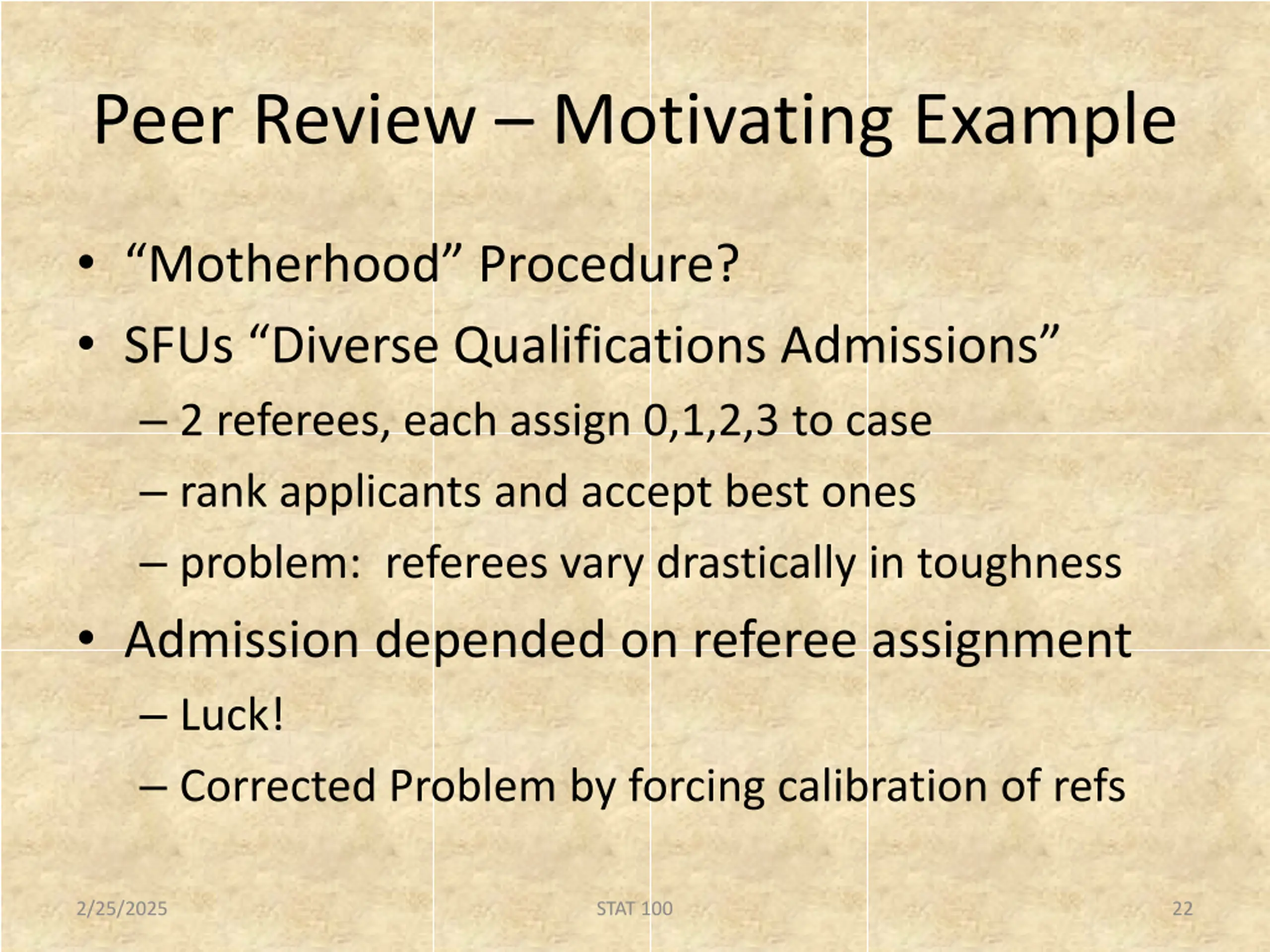 Peer Review – Motivating Example

• “Motherhood” Procedure?
• SFUs “Diverse Qualifications Admissions”
– 2 referees, each assign 0,1,2,3 to case
– rank applicants and accept best ones
– problem:  referees vary drastically in toughness
• Admission depended on referee assignment
– Luck!
– Corrected Problem by forcing calibration of refs

2/25/2025
STAT 100
22